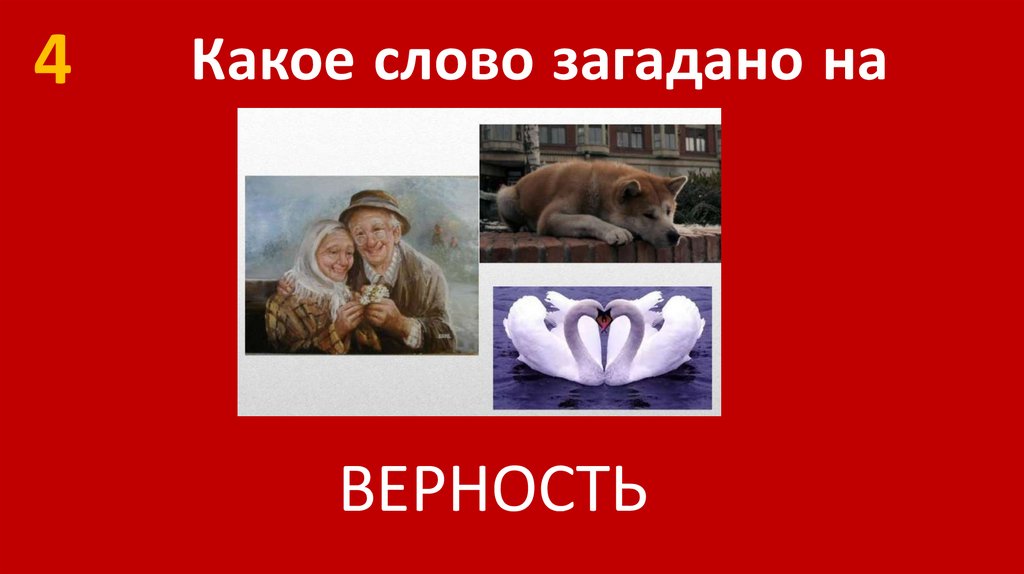 4

Какое слово загадано на

ВЕРНОСТЬ